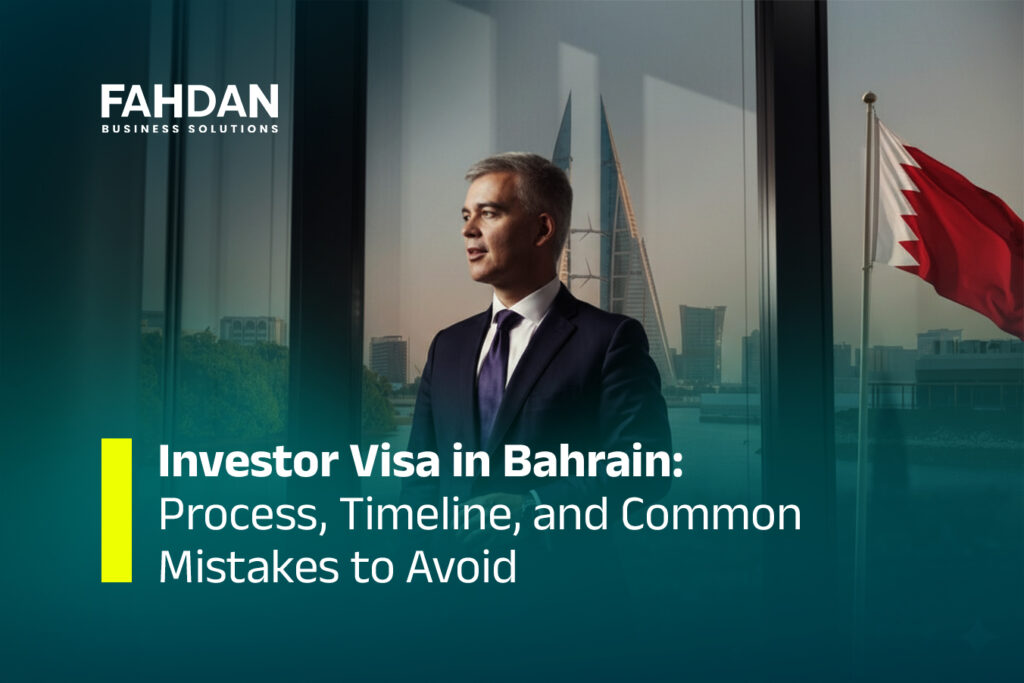 FAHDAN
BUSINESS SOLUTIONS

Investor Visa in Bahrain: Process, Timeline, and Common Mistakes to Avoid